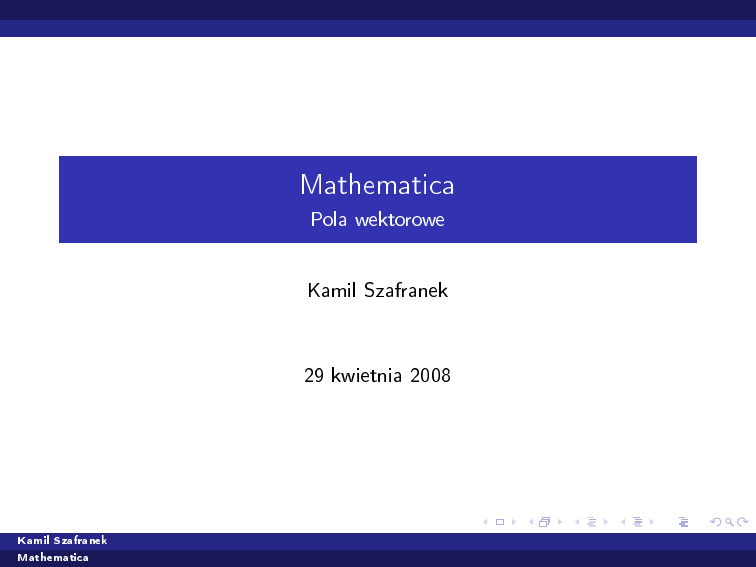 Mathematica
Pola wektorowe

Kamil Szafranek

29 kwietnia 2008

Kamil Szafranek
Mathematica